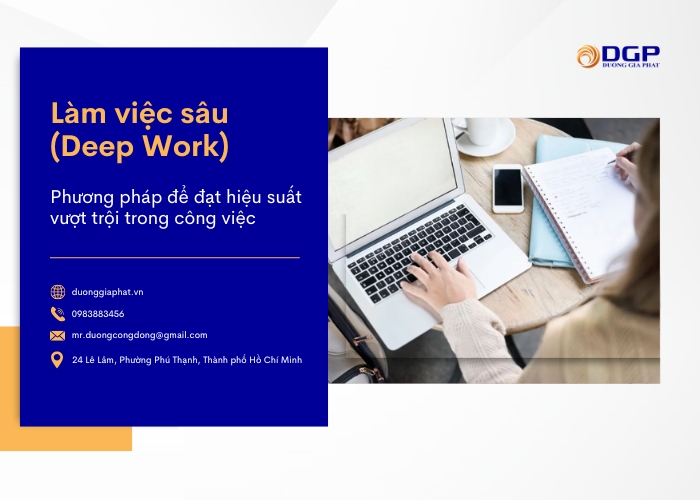 DGP
DUONG GIA PHAT

Làm việc sâu (Deep Work)

Phương pháp để đạt hiệu suất vượt trội trong công việc

duonggiaphat.vn

0983883456

mr.duongcongdong@gmail.com

24 Lê Lâm, Phường Phú Thạnh, Thành phố Hồ Chí Minh